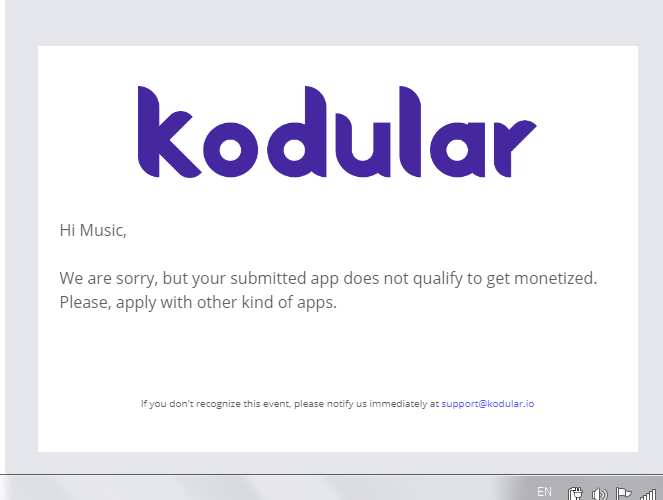 kodular

Hi Music,

We are sorry, but your submitted app does not qualify to get monetized. Please, apply with other kind of apps.

If you don't recognize this event, please notify us immediately at support@kodular.io

EN